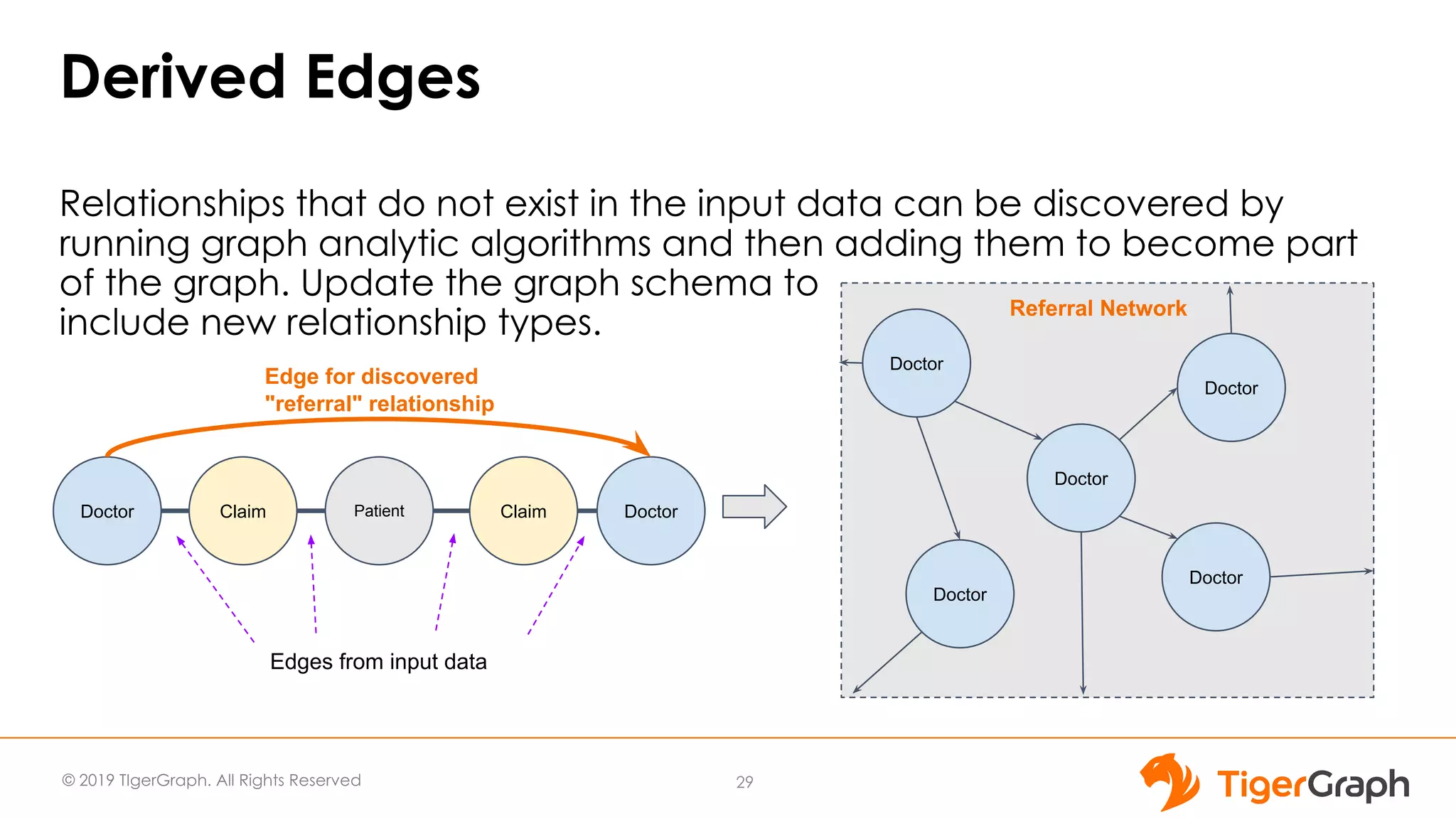 Derived Edges

Relationships that do not exist in the input data can be discovered by running graph analytic algorithms and then adding them to become part of the graph. Update the graph schema to include new relationship types.

Edge for discovered "referral" relationship

Doctor
Claim
Patient
Claim
Doctor

Edges from input data

Referral Network

Doctor
Doctor
Doctor
Doctor
Doctor

© 2019 TigerGraph. All Rights Reserved

29

TigerGraph